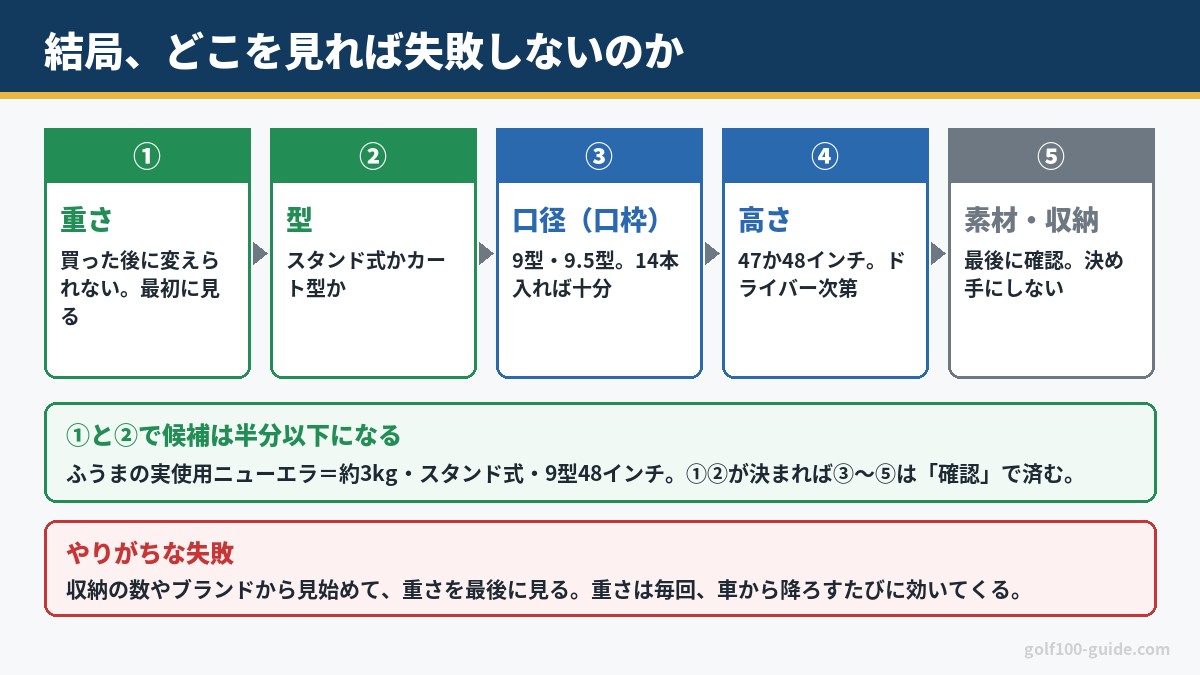 結局、どこを見れば失敗しないのか

①
重さ
買った後に変えられない。最初に見る

②
型
スタンド式かカート型か

③
口径（口枠）
9型・9.5型。14本入れば十分

④
高さ
47か48インチ。ドライバー次第

⑤
素材・収納
最後に確認。決め手にしない

①と②で候補は半分以下になる
ふうまの実使用ニューエラ＝約3kg・スタンド式・9型48インチ。①②が決まれば③〜⑤は「確認」で済む。

やりがちな失敗
収納の数やブランドから見始めて、重さを最後に見る。重さは毎回、車から降ろすたびに効いてくる。

golf100-guide.com